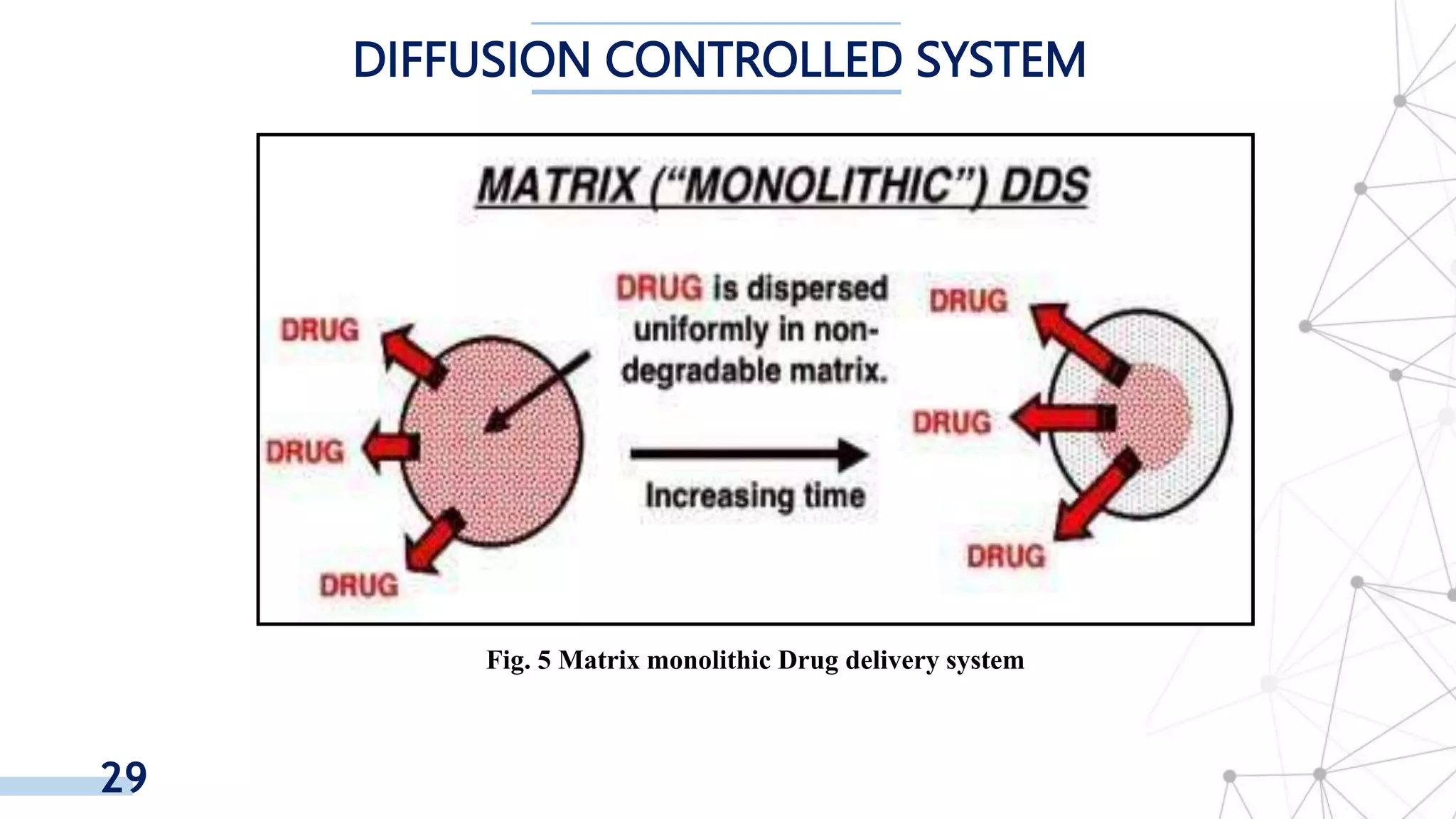 DIFFUSION CONTROLLED SYSTEM

MATRIX ("MONOLITHIC") DDS

DRUG

DRUG

DRUG

DRUG is dispersed uniformly in non-degradable matrix.

Increasing time

DRUG

DRUG

DRUG

Fig. 5 Matrix monolithic Drug delivery system

29